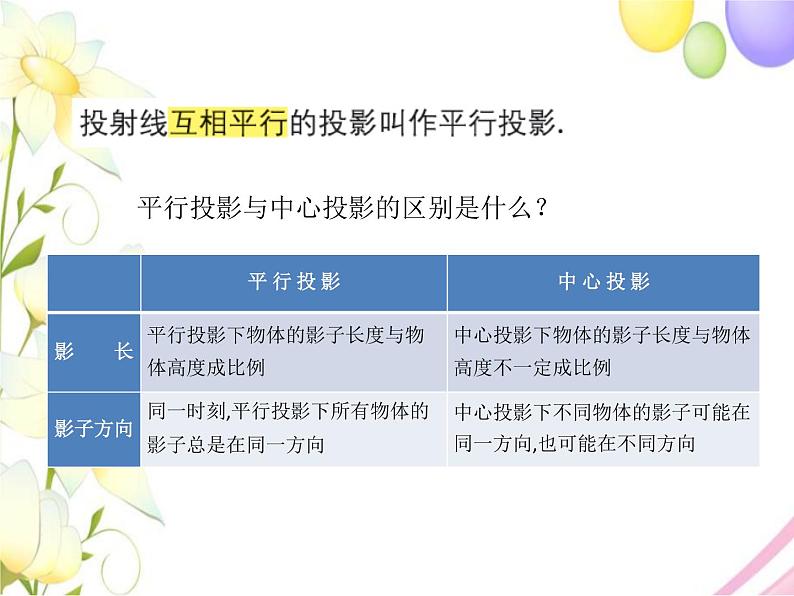 投射线互相平行的投影叫作平行投影.

平行投影与中心投影的区别是什么？

| | 平行投影 | 中心投影 |
|---|---|---|
| 影　长 | 平行投影下物体的影子长度与物体高度成比例 | 中心投影下物体的影子长度与物体高度不一定成比例 |
| 影子方向 | 同一时刻,平行投影下所有物体的影子总是在同一方向 | 中心投影下不同物体的影子可能在同一方向,也可能在不同方向 |